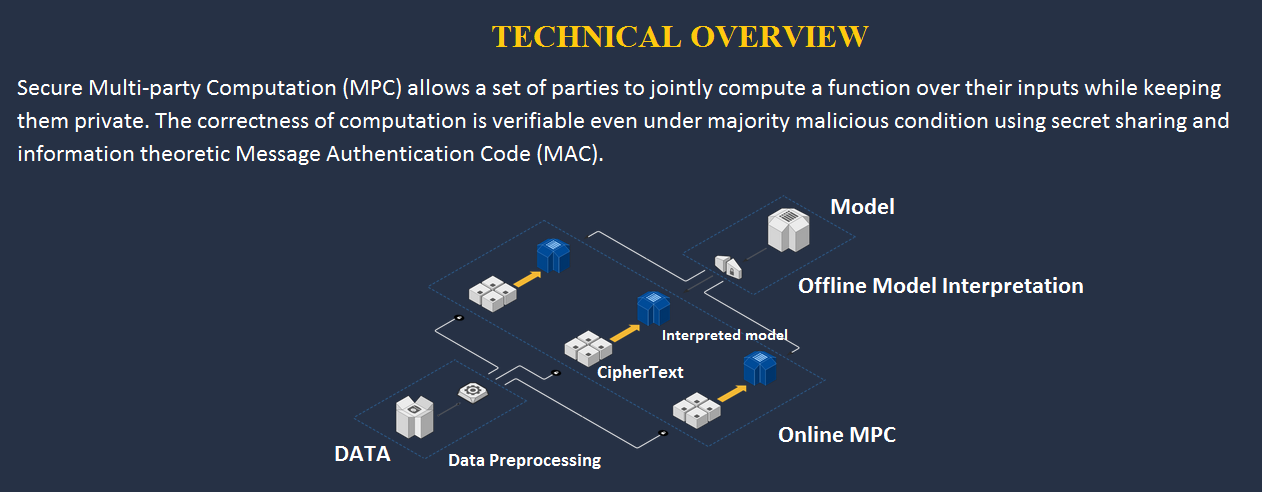 TECHNICAL OVERVIEW

Secure Multi-party Computation (MPC) allows a set of parties to jointly compute a function over their inputs while keeping them private. The correctness of computation is verifiable even under majority malicious condition using secret sharing and information theoretic Message Authentication Code (MAC).

Model

Offline Model Interpretation

Interpreted model

CipherText

Online MPC

DATA

Data Preprocessing